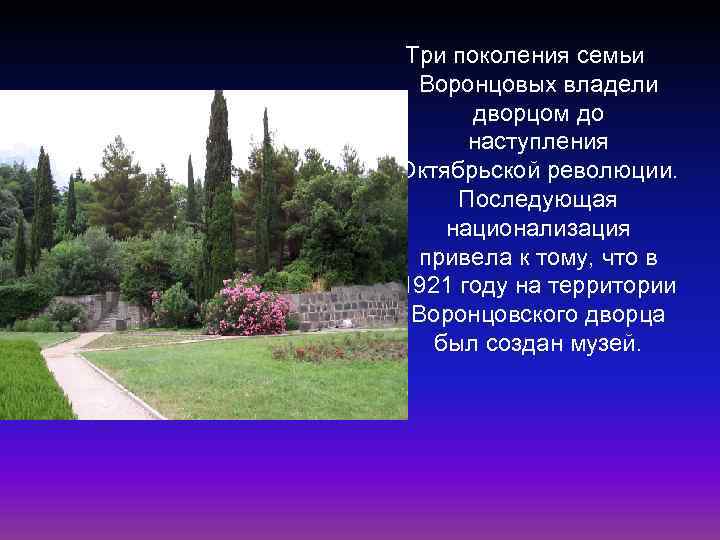 Три поколения семьи Воронцовых владели дворцом до наступления Октябрьской революции. Последующая национализация привела к тому, что в 1921 году на территории Воронцовского дворца был создан музей.